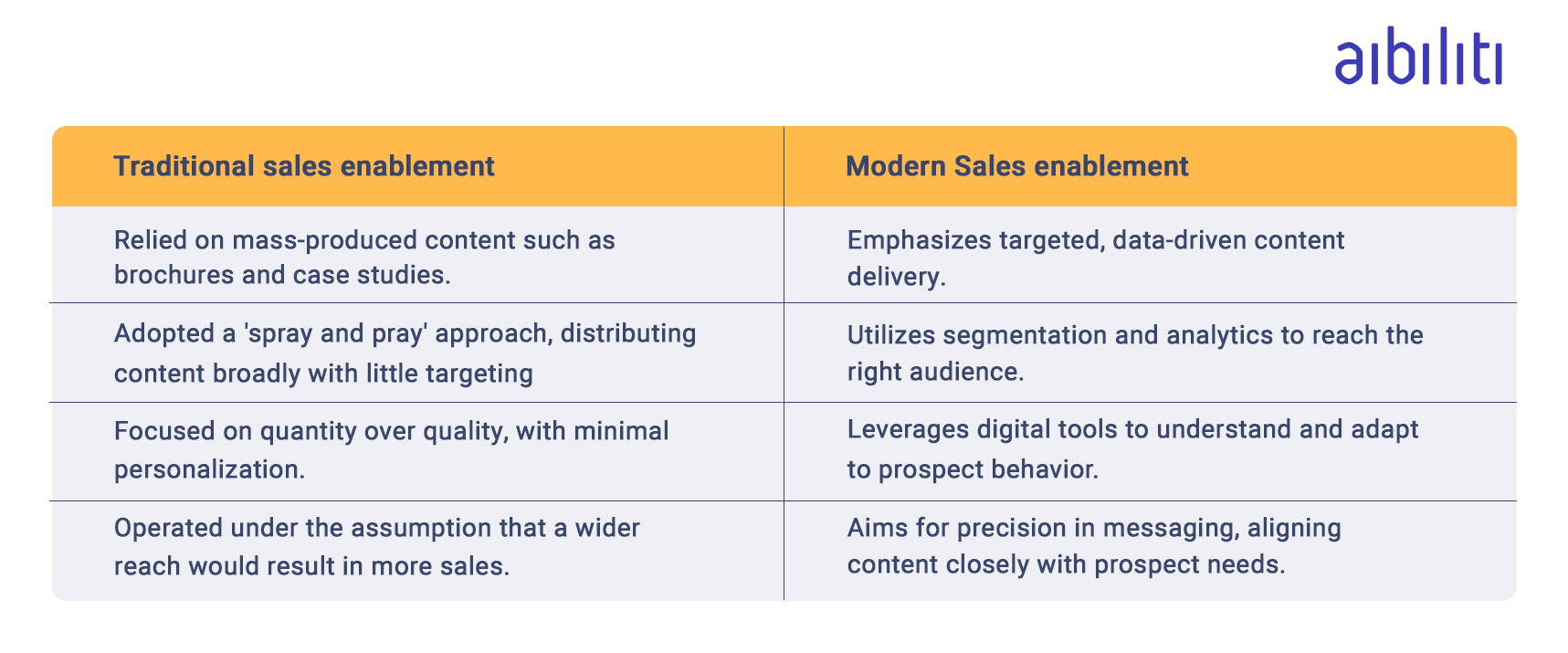 aibiliti

| Traditional sales enablement | Modern Sales enablement |
|---|---|
| Relied on mass-produced content such as brochures and case studies. | Emphasizes targeted, data-driven content delivery. |
| Adopted a 'spray and pray' approach, distributing content broadly with little targeting | Utilizes segmentation and analytics to reach the right audience. |
| Focused on quantity over quality, with minimal personalization. | Leverages digital tools to understand and adapt to prospect behavior. |
| Operated under the assumption that a wider reach would result in more sales. | Aims for precision in messaging, aligning content closely with prospect needs. |